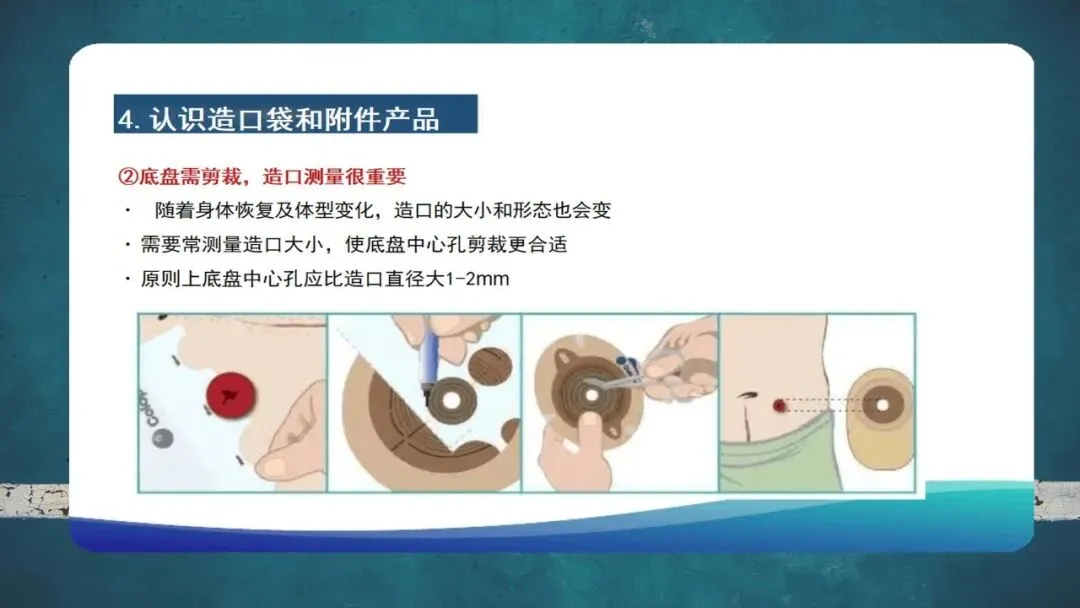 4. 认识造口袋和附件产品

②底盘需剪裁，造口测量很重要

· 随着身体恢复及体型变化，造口的大小和形态也会变

· 需要常测量造口大小，使底盘中心孔剪裁更合适

· 原则上底盘中心孔应比造口直径大1-2mm

Colop